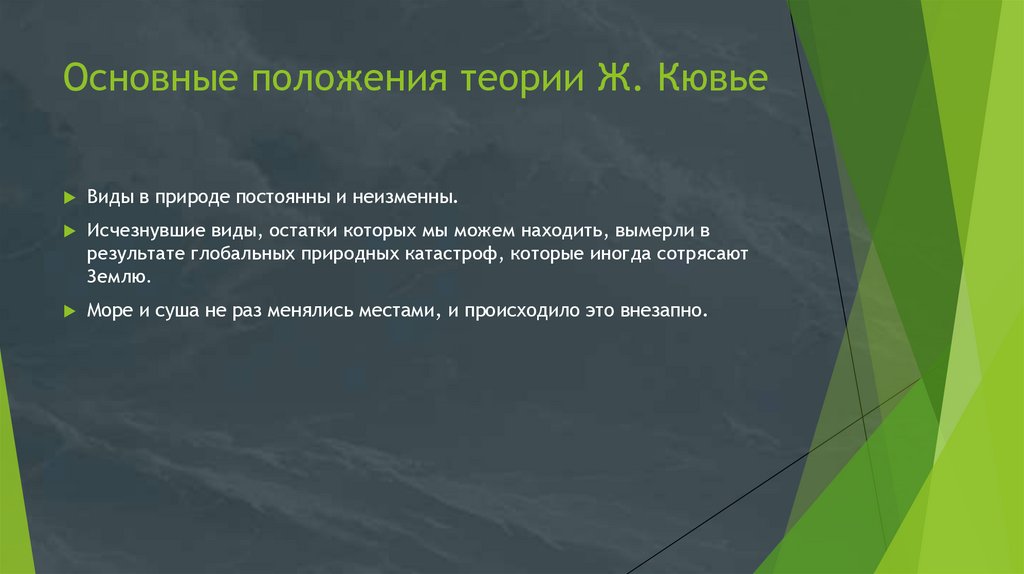 Основные положения теории Ж. Кювье

Виды в природе постоянны и неизменны.

Исчезнувшие виды, остатки которых мы можем находить, вымерли в результате глобальных природных катастроф, которые иногда сотрясают Землю.

Море и суша не раз менялись местами, и происходило это внезапно.